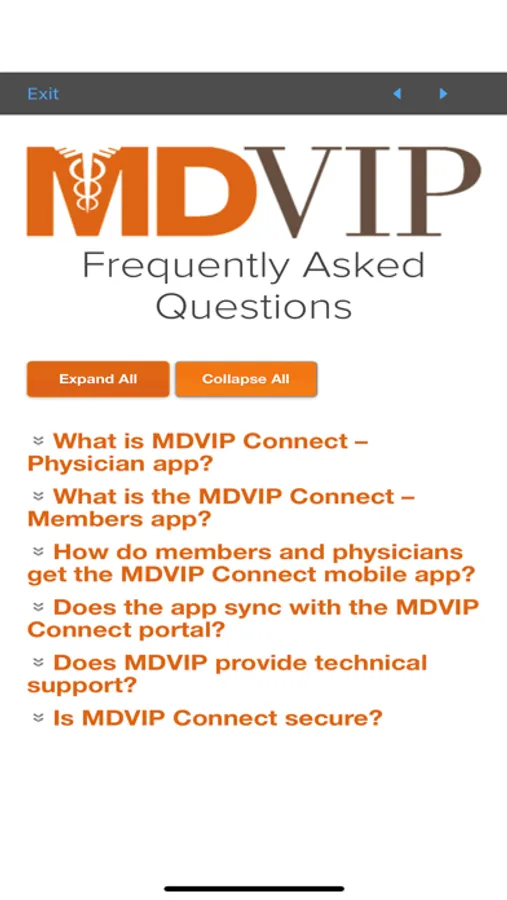 Exit

MDVIP

Frequently Asked Questions

Expand All

Collapse All

What is MDVIP Connect – Physician app?

What is the MDVIP Connect – Members app?

How do members and physicians get the MDVIP Connect mobile app?

Does the app sync with the MDVIP Connect portal?

Does MDVIP provide technical support?

Is MDVIP Connect secure?